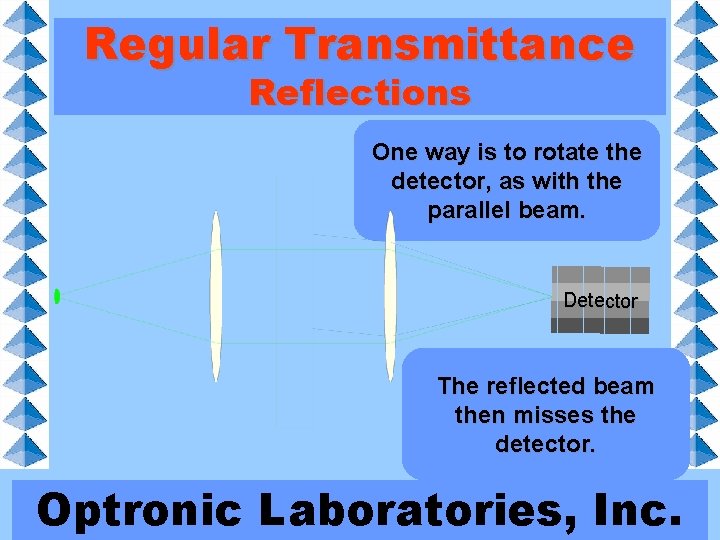 Regular Transmittance
Reflections

One way is to rotate the detector, as with the parallel beam.

Detector

The reflected beam then misses the detector.

Optronic Laboratories, Inc.